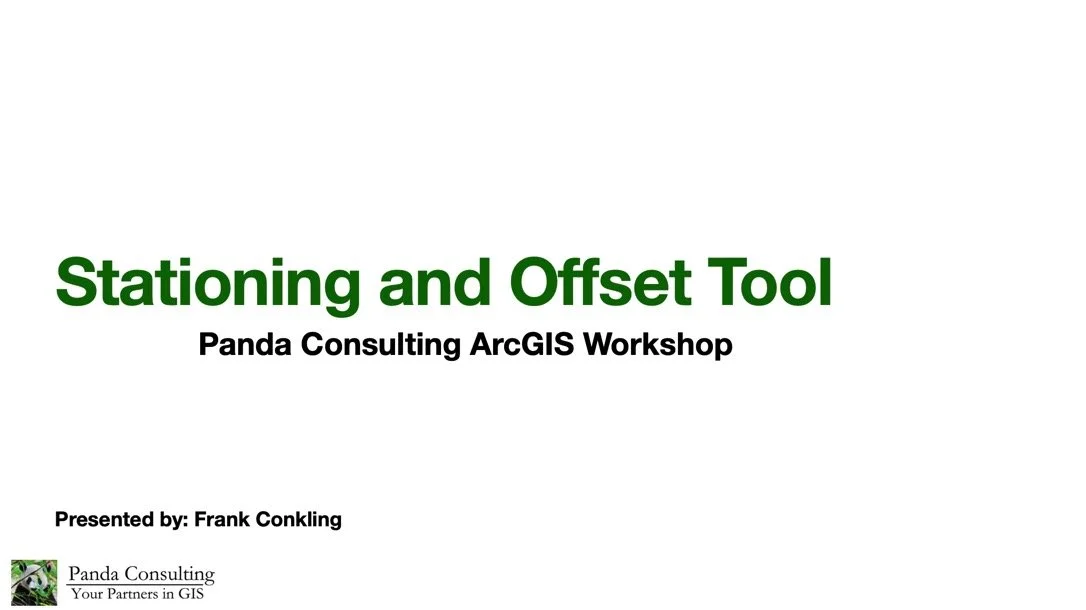 Stationing and Offset Tool

Panda Consulting ArcGIS Workshop

Presented by: Frank Conkling

Panda Consulting
Your Partners in GIS